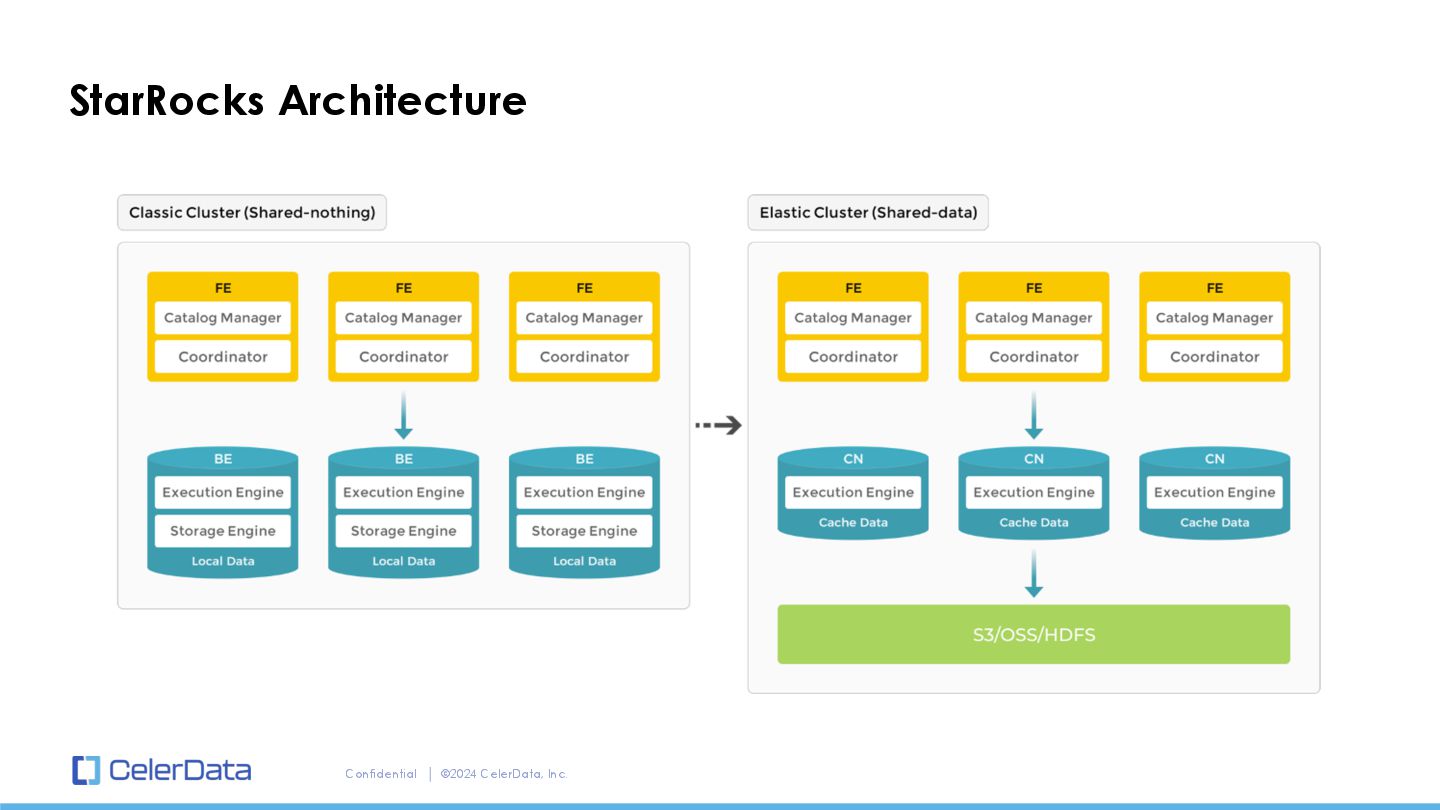 StarRocks Architecture

Classic Cluster (Shared-nothing)

FE
Catalog Manager
Coordinator

FE
Catalog Manager
Coordinator

FE
Catalog Manager
Coordinator

BE
Execution Engine
Storage Engine
Local Data

BE
Execution Engine
Storage Engine
Local Data

BE
Execution Engine
Storage Engine
Local Data

Elastic Cluster (Shared-data)

FE
Catalog Manager
Coordinator

FE
Catalog Manager
Coordinator

FE
Catalog Manager
Coordinator

CN
Execution Engine
Cache Data

CN
Execution Engine
Cache Data

CN
Execution Engine
Cache Data

S3/OSS/HDFS

CelerData

Confidential | ©2024 CelerData, Inc.